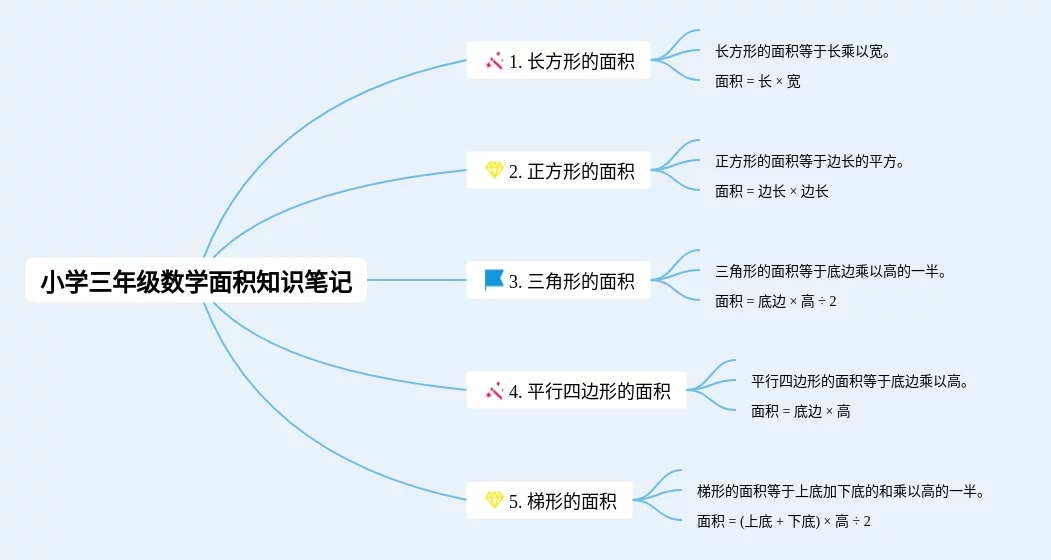 小学三年级数学面积知识笔记

1. 长方形的面积

长方形的面积等于长乘以宽。

面积 = 长 × 宽

2. 正方形的面积

正方形的面积等于边长的平方。

面积 = 边长 × 边长

3. 三角形的面积

三角形的面积等于底边乘以高的一半。

面积 = 底边 × 高 ÷ 2

4. 平行四边形的面积

平行四边形的面积等于底边乘以高。

面积 = 底边 × 高

5. 梯形的面积

梯形的面积等于上底加下底的和乘以高的一半。

面积 = (上底 + 下底) × 高 ÷ 2